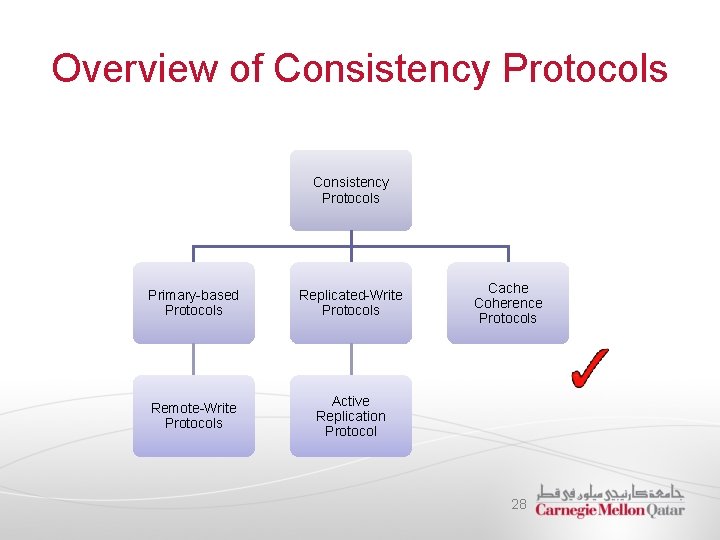 Overview of Consistency Protocols

Consistency Protocols

Primary-based Protocols

Replicated-Write Protocols

Cache Coherence Protocols

Remote-Write Protocols

Active Replication Protocol

28

جامعة كارنيجي ميلون في قطر
Carnegie Mellon Qatar